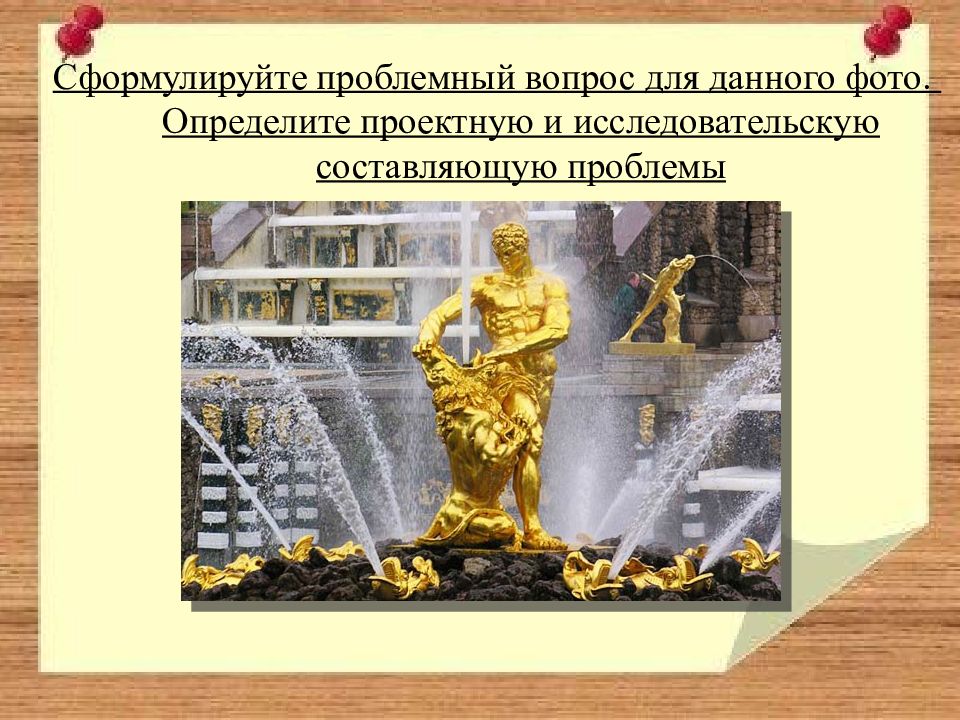 Сформулируйте проблемный вопрос для данного фото. Определите проектную и исследовательскую составляющую проблемы